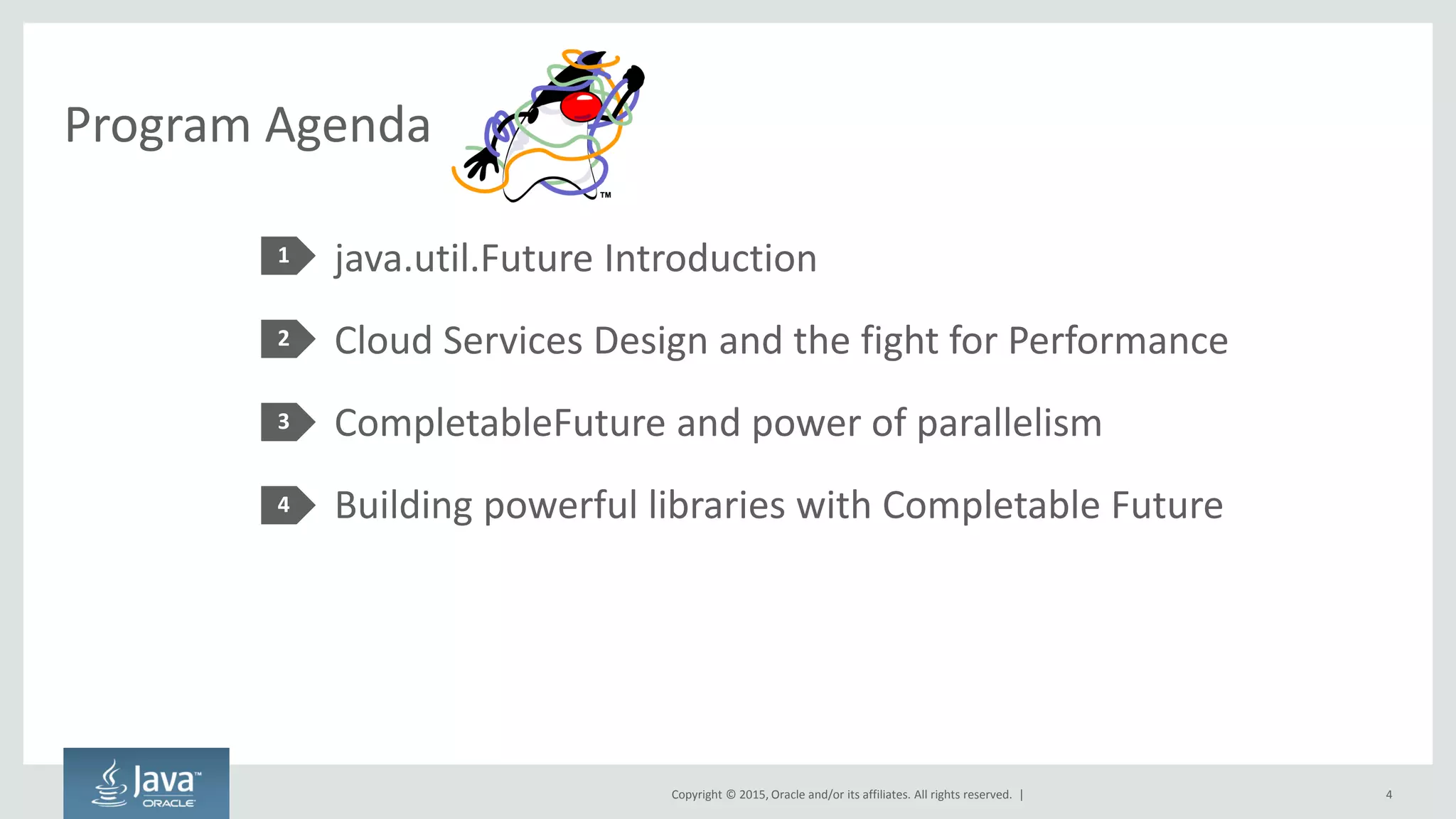 Program Agenda

TM

1 java.util.Future Introduction

2 Cloud Services Design and the fight for Performance

3 CompletableFuture and power of parallelism

4 Building powerful libraries with Completable Future

Java™ ORACLE

Copyright © 2015, Oracle and/or its affiliates. All rights reserved. |

4